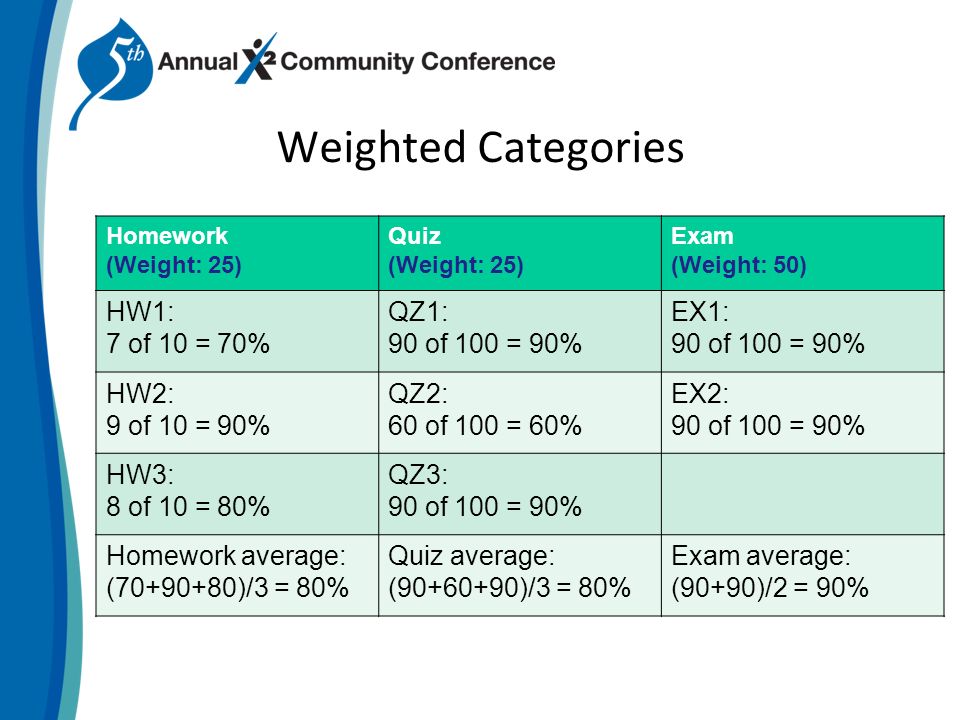 5th Annual X2 Community Conference

Weighted Categories

| Homework (Weight: 25) | Quiz (Weight: 25) | Exam (Weight: 50) |
|---|---|---|
| HW1: 7 of 10 = 70% | QZ1: 90 of 100 = 90% | EX1: 90 of 100 = 90% |
| HW2: 9 of 10 = 90% | QZ2: 60 of 100 = 60% | EX2: 90 of 100 = 90% |
| HW3: 8 of 10 = 80% | QZ3: 90 of 100 = 90% | |
| Homework average: (70+90+80)/3 = 80% | Quiz average: (90+60+90)/3 = 80% | Exam average: (90+90)/2 = 90% |